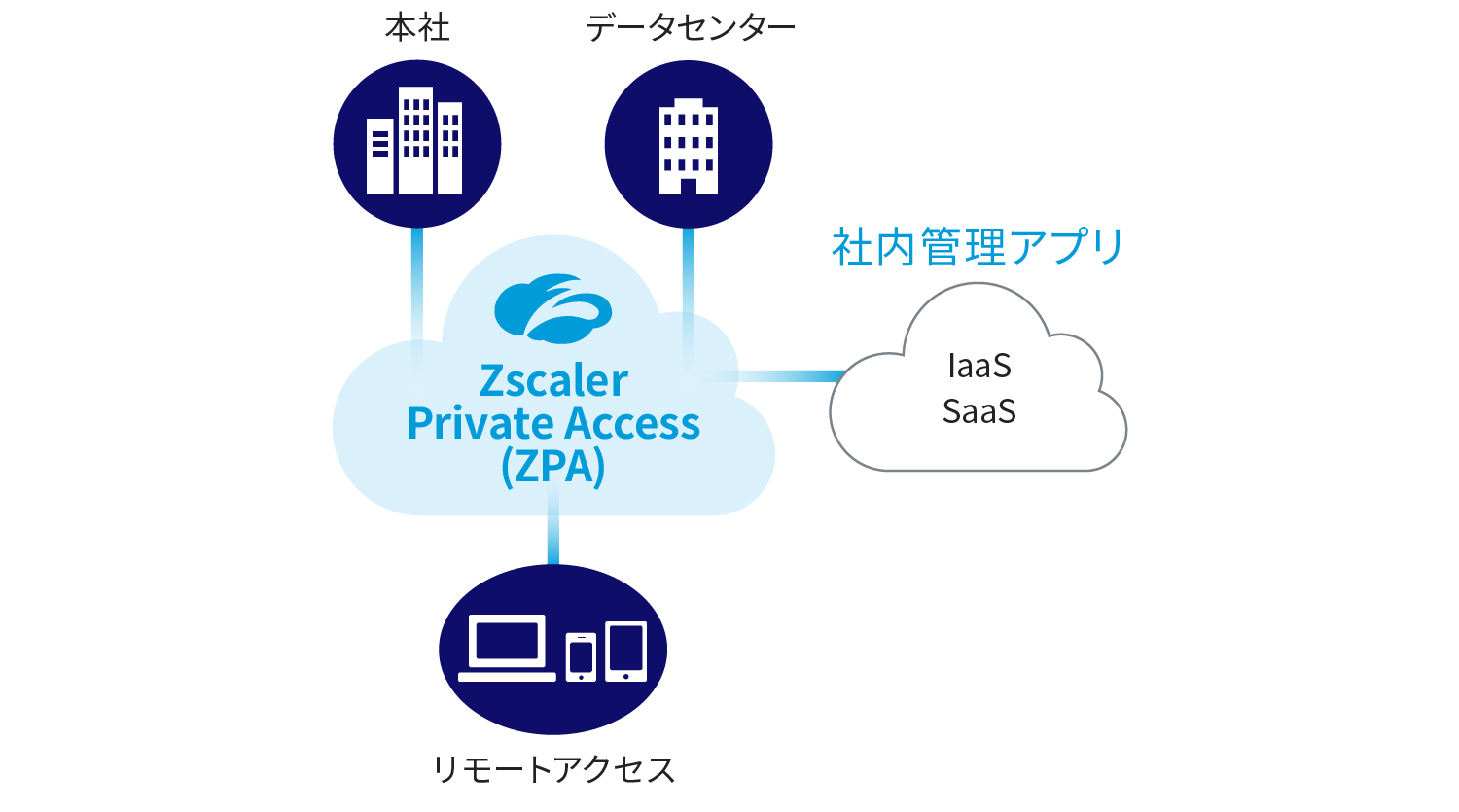 本社

データセンター

社内管理アプリ

Zscaler
Private Access
(ZPA)

IaaS
SaaS

リモートアクセス